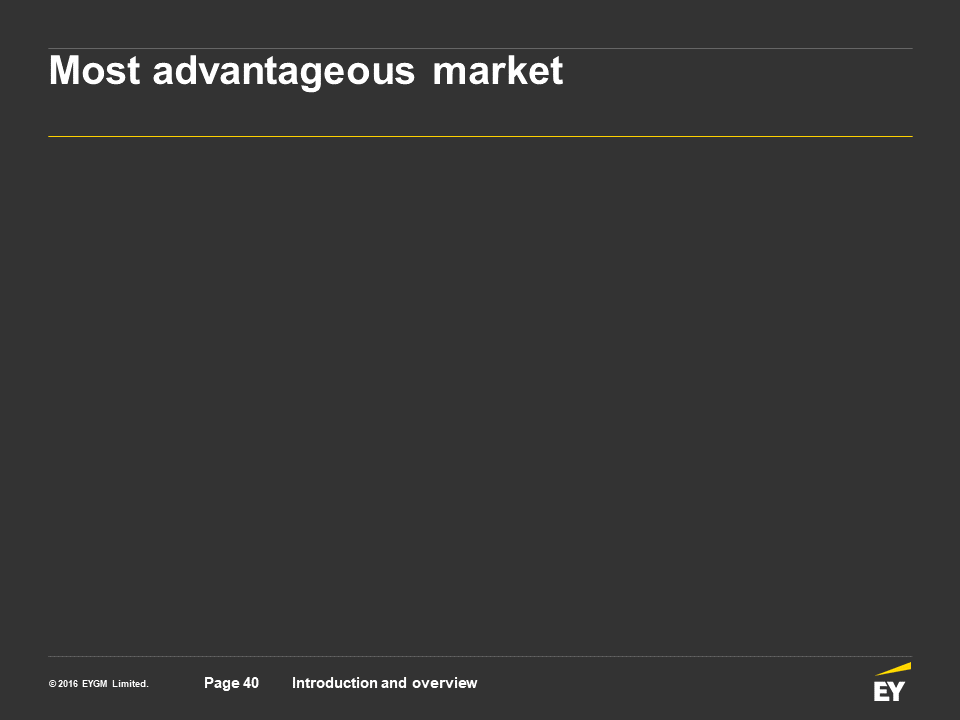 Most advantageous market

© 2016 EYGM Limited.

Page 40

Introduction and overview

EY